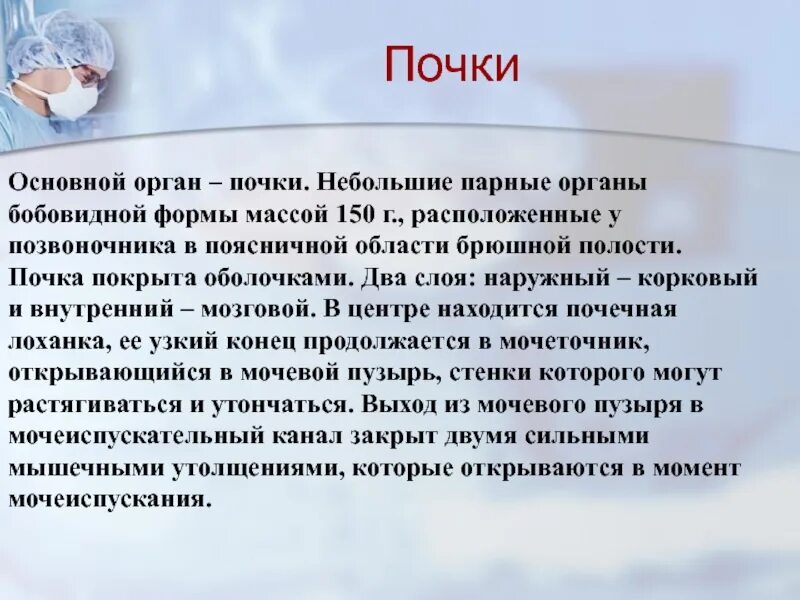 Почки

Основной орган – почки. Небольшие парные органы бобовидной формы массой 150 г., расположенные у позвоночника в поясничной области брюшной полости. Почка покрыта оболочками. Два слоя: наружный – корковый и внутренний – мозговой. В центре находится почечная лоханка, ее узкий конец продолжается в мочеточник, открывающийся в мочевой пузырь, стенки которого могут растягиваться и утончаться. Выход из мочевого пузыря в мочеиспускательный канал закрыт двумя сильными мышечными утолщениями, которые открываются в момент мочеиспускания.